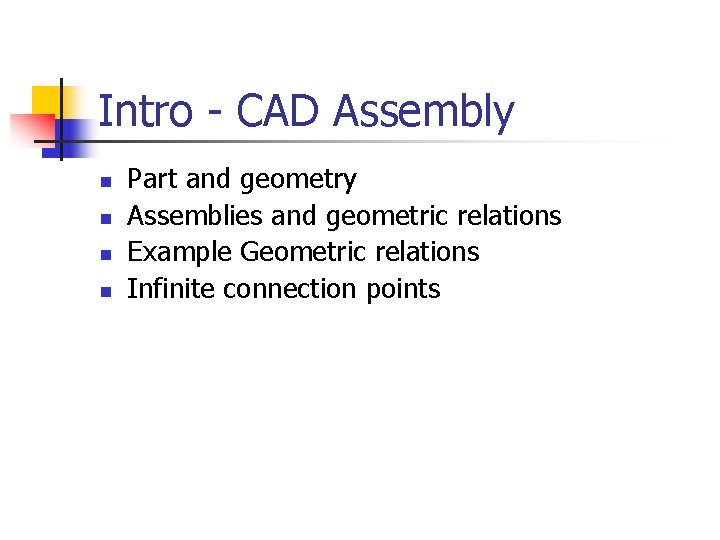 Intro - CAD Assembly

- Part and geometry
- Assemblies and geometric relations
- Example Geometric relations
- Infinite connection points